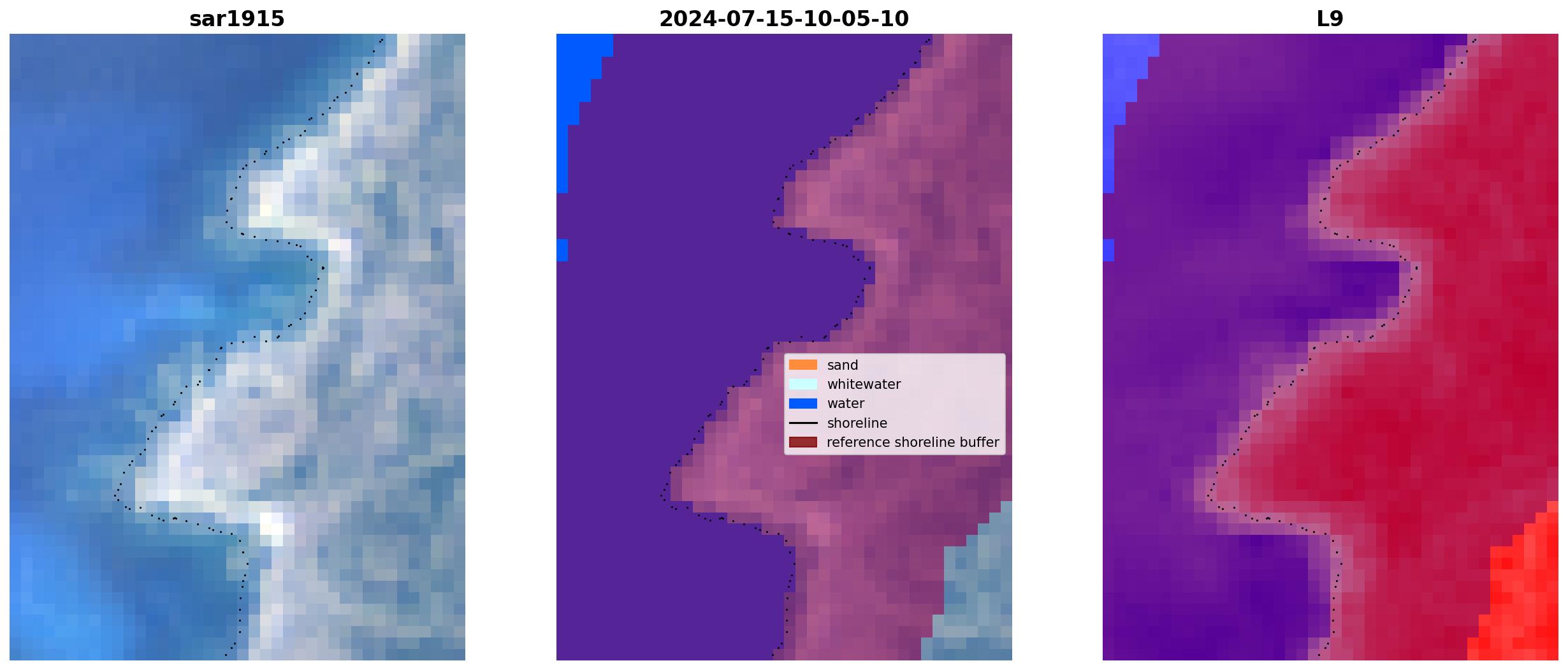 sar1915

2024-07-15-10-05-10

sand
whitewater
water
shoreline
reference shoreline buffer

L9